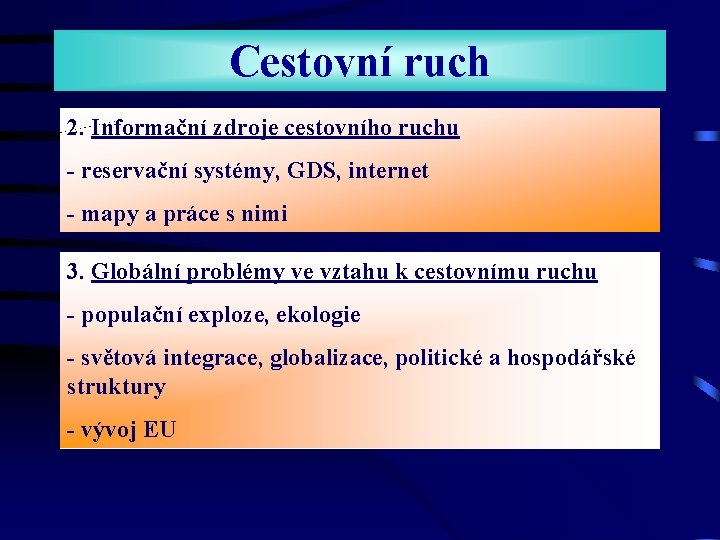 Cestovní ruch

2. Informační zdroje cestovního ruchu

- reservační systémy, GDS, internet

- mapy a práce s nimi

3. Globální problémy ve vztahu k cestovnímu ruchu

- populační exploze, ekologie

- světová integrace, globalizace, politické a hospodářské struktury

- vývoj EU